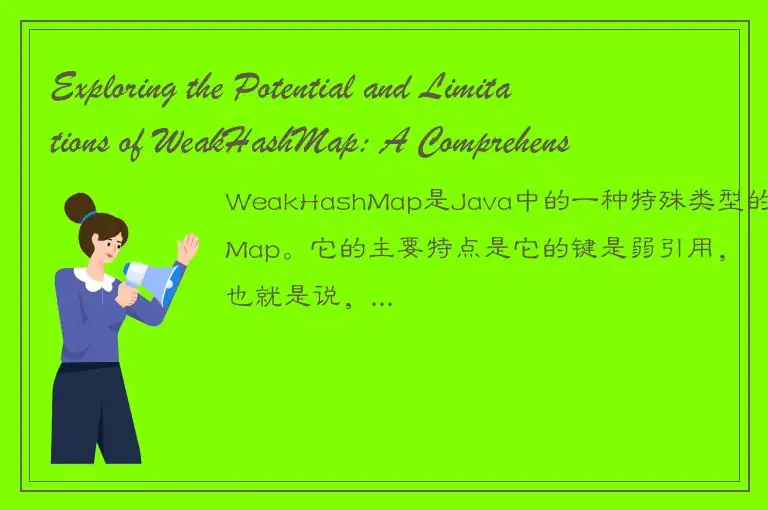 Exploring the Potential and Limitations of WeakHashMap: A Comprehens

WeakHashMap是Java中的一种特殊类型的Map。它的主要特点是它的键是弱引用，也就是说，...